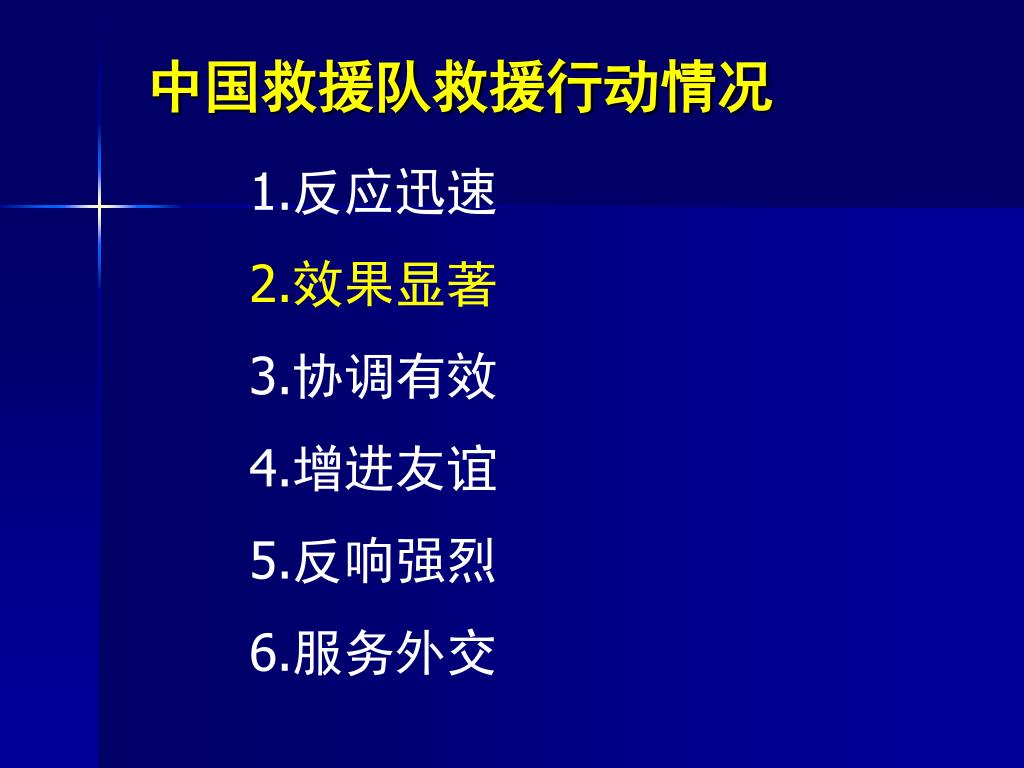 中国救援队救援行动情况

1.反应迅速

2.效果显著

3.协调有效

4.增进友谊

5.反响强烈

6.服务外交